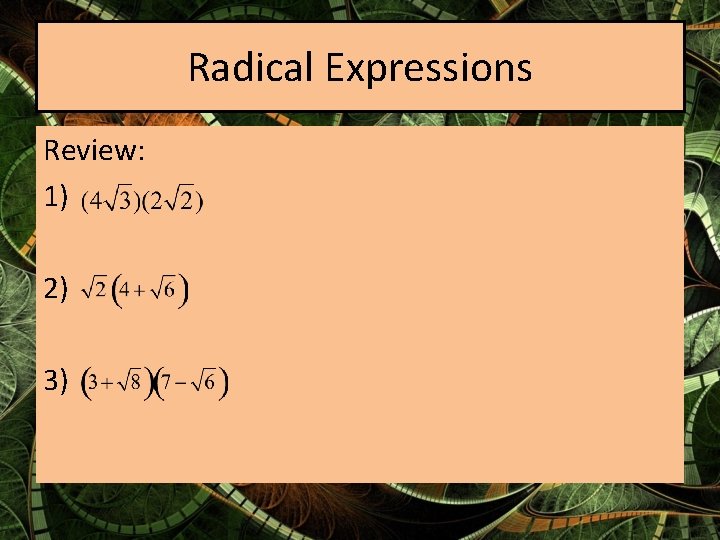 Radical Expressions

Review:

1) $(4\sqrt{3})(2\sqrt{2})$

2) $\sqrt{2}\left(4+\sqrt{6}\right)$

3) $\left(3+\sqrt{8}\right)\left(7-\sqrt{6}\right)$